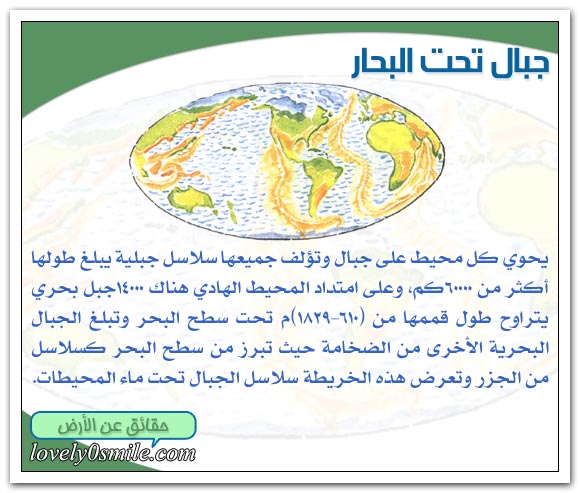 جبال تحت البحار

يحوي كل محيط على جبال وتؤلف جميعها سلاسل جبلية يبلغ طولها أكثر من ٦٠٠٠٠كم، وعلى امتداد المحيط الهادي هناك ١٤٠٠٠جبل بحري يتراوح طول قممها من (٦١٠-١٨٢٩)م تحت سطح البحر وتبلغ الجبال البحرية الأخرى من الضخامة حيث تبرز من سطح البحر كسلاسل من الجزر وتعرض هذه الخريطة سلاسل الجبال تحت ماء المحيطات.

حقائق عن الأرض

lovely0smile.com